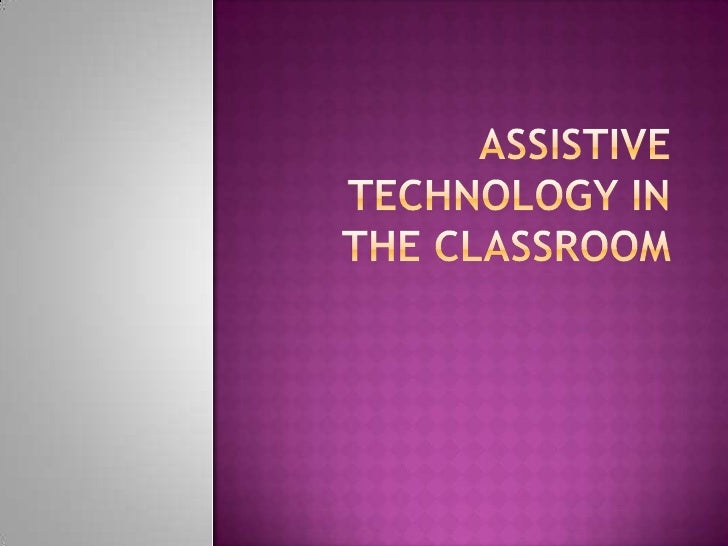 ASSISTIVE TECHNOLOGY IN THE CLASSROOM